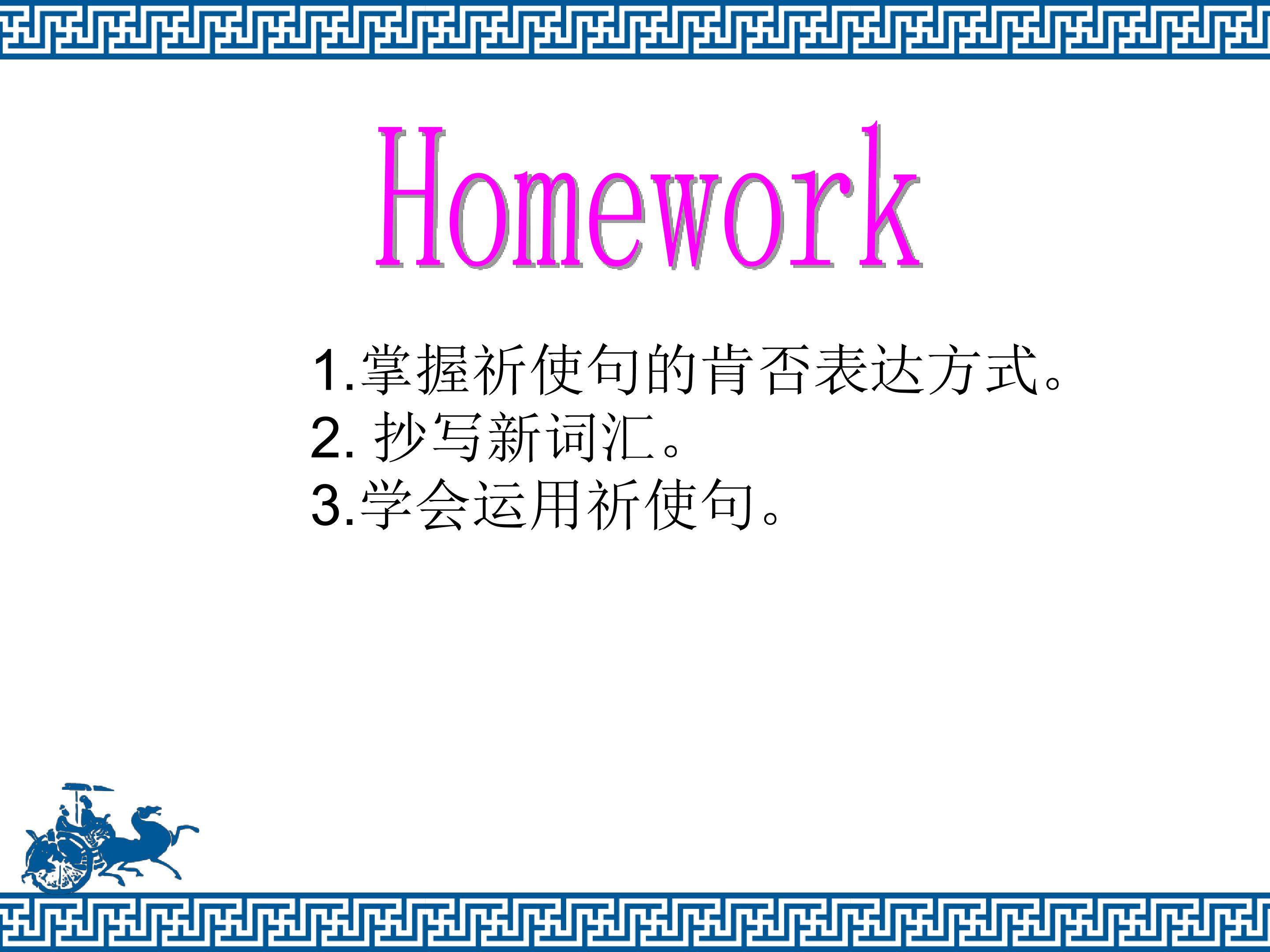 Homework

1.掌握祈使句的肯否表达方式。
2. 抄写新词汇。
3.学会运用祈使句。